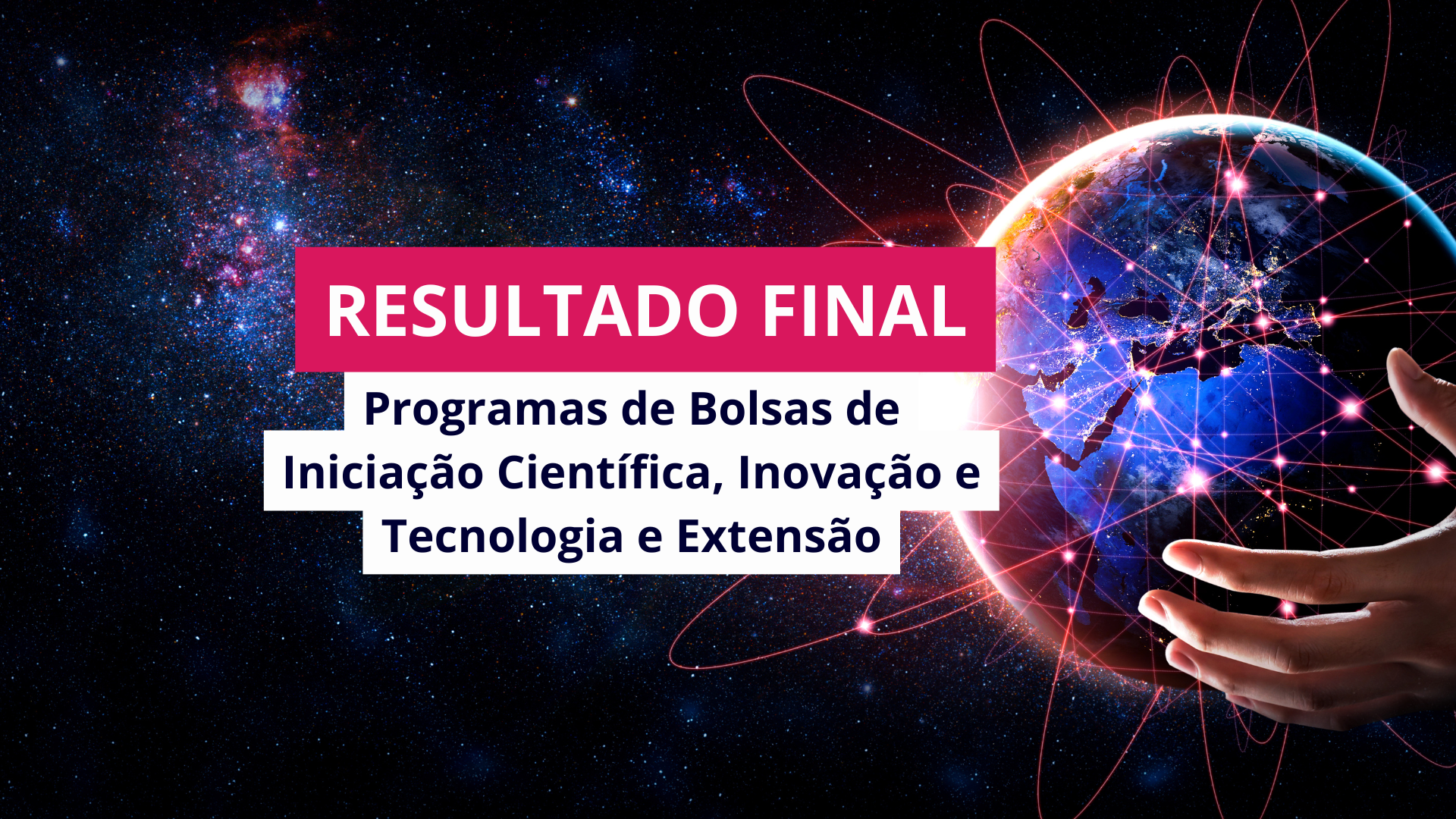 RESULTADO FINAL

Programas de Bolsas de Iniciação Científica, Inovação e Tecnologia e Extensão